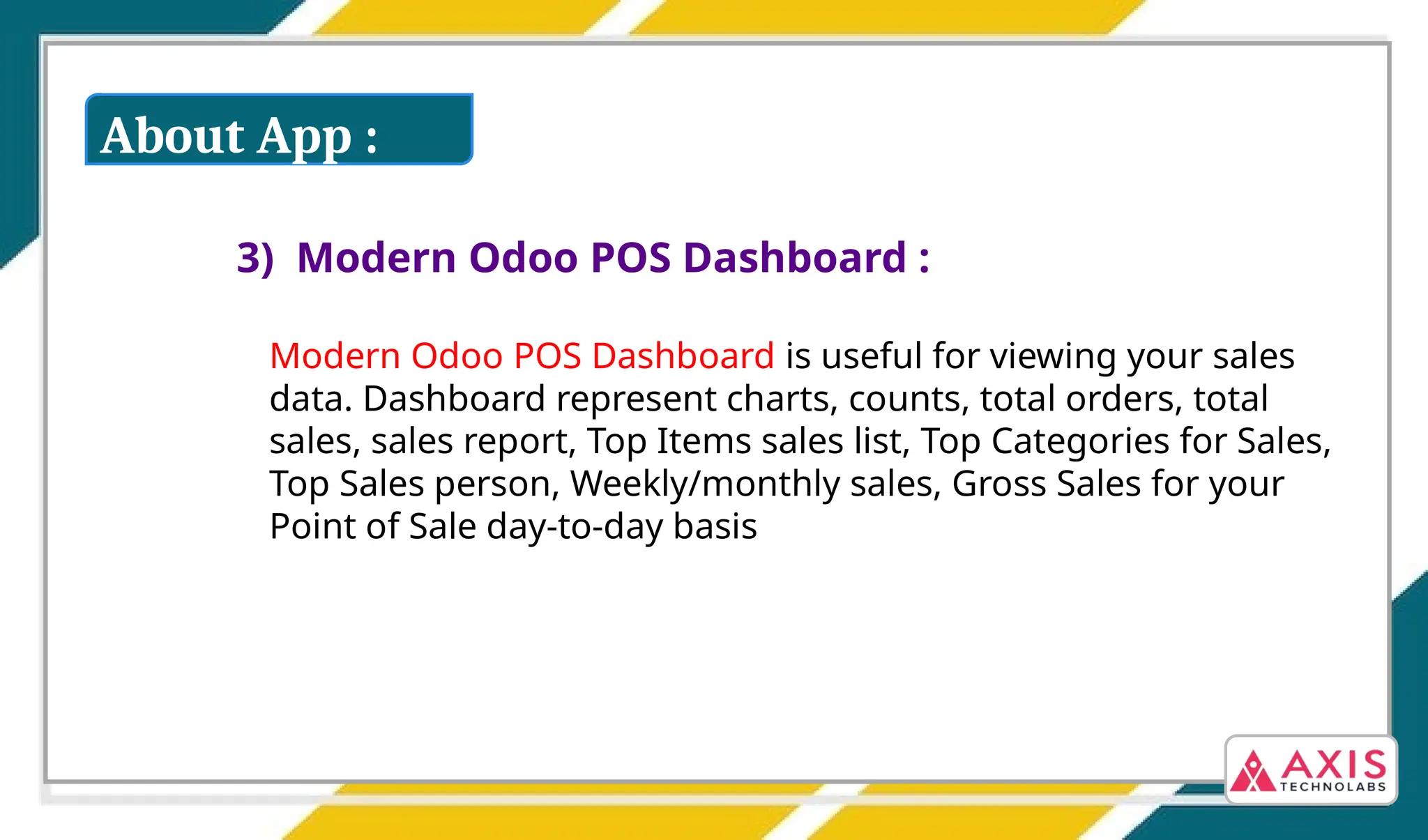 About App :

3) Modern Odoo POS Dashboard :

Modern Odoo POS Dashboard is useful for viewing your sales data. Dashboard represent charts, counts, total orders, total sales, sales report, Top Items sales list, Top Categories for Sales, Top Sales person, Weekly/monthly sales, Gross Sales for your Point of Sale day-to-day basis

AXIS TECHNOLABS